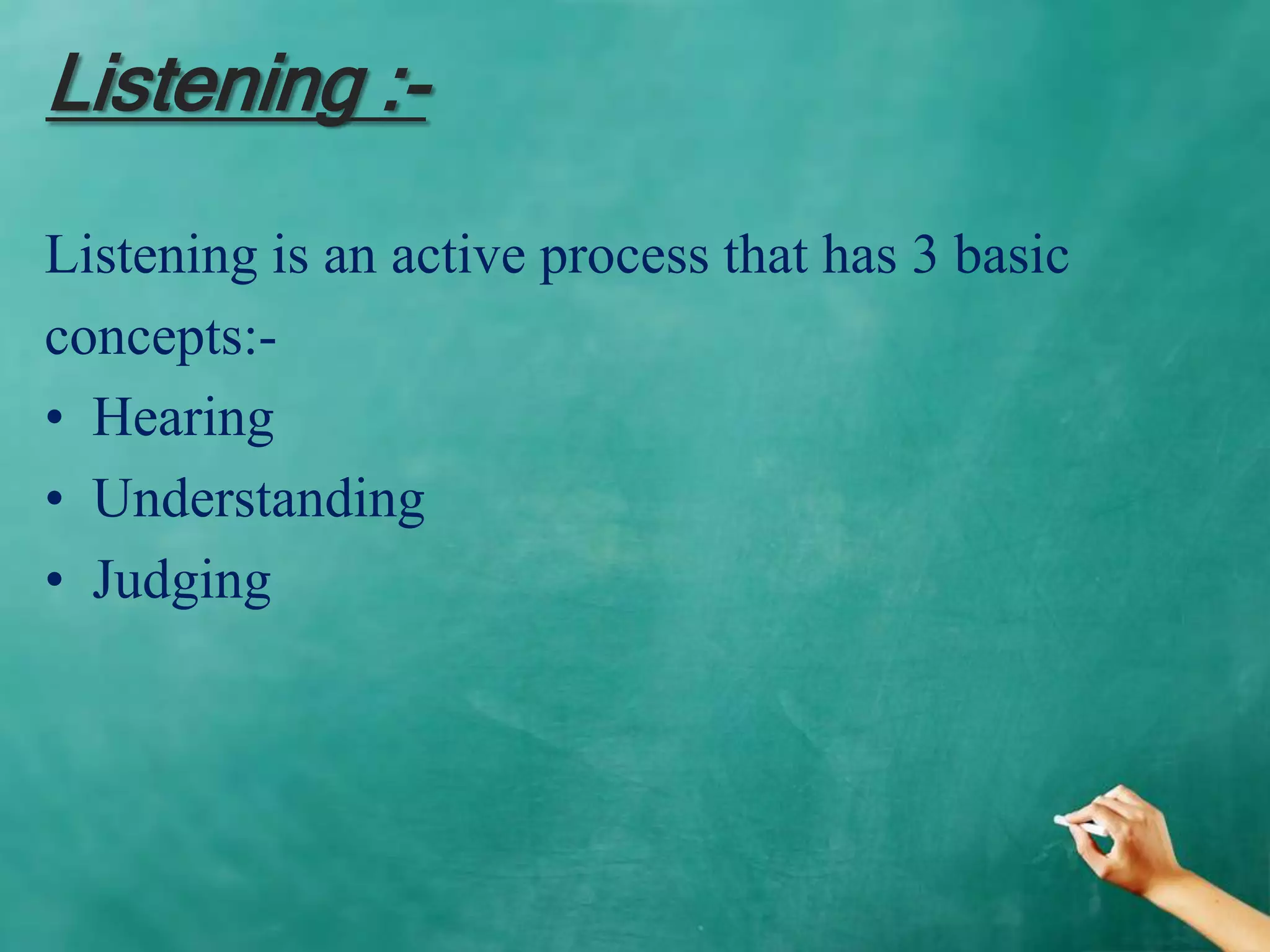 Listening :-

Listening is an active process that has 3 basic concepts:-

• Hearing
• Understanding
• Judging